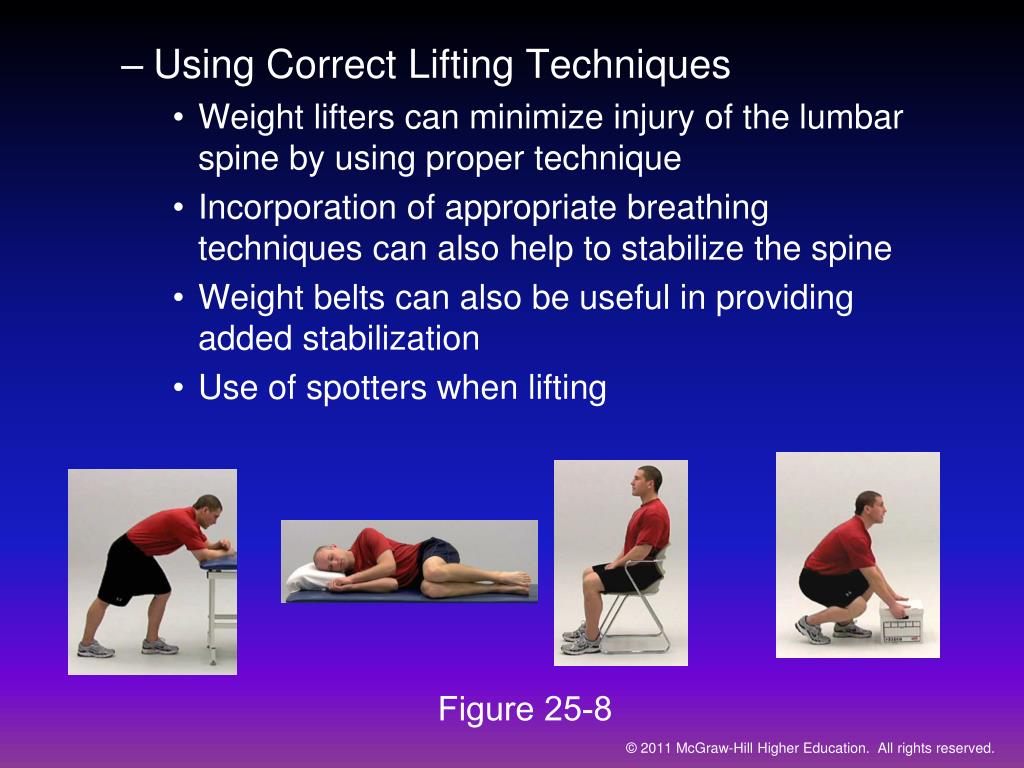 – Using Correct Lifting Techniques

• Weight lifters can minimize injury of the lumbar spine by using proper technique

• Incorporation of appropriate breathing techniques can also help to stabilize the spine

• Weight belts can also be useful in providing added stabilization

• Use of spotters when lifting

Figure 25-8

© 2011 McGraw-Hill Higher Education. All rights reserved.